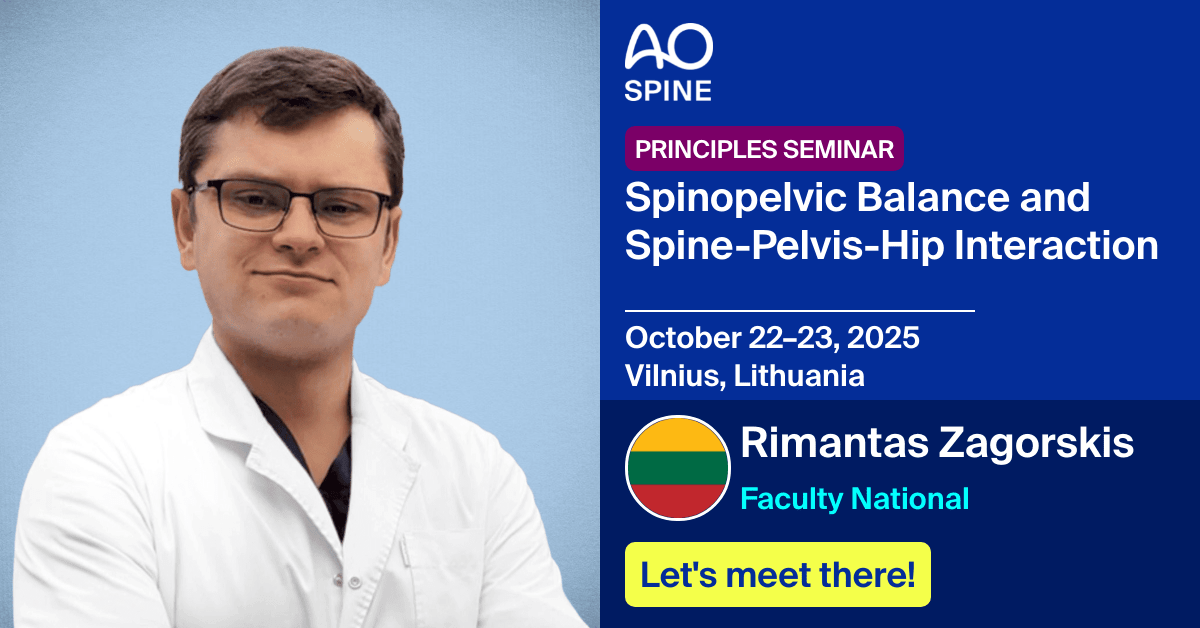 AO
SPINE

PRINCIPLES SEMINAR

Spinopelvic Balance and Spine-Pelvis-Hip Interaction

October 22–23, 2025
Vilnius, Lithuania

Rimantas Zagorskis
Faculty National

Let's meet there!